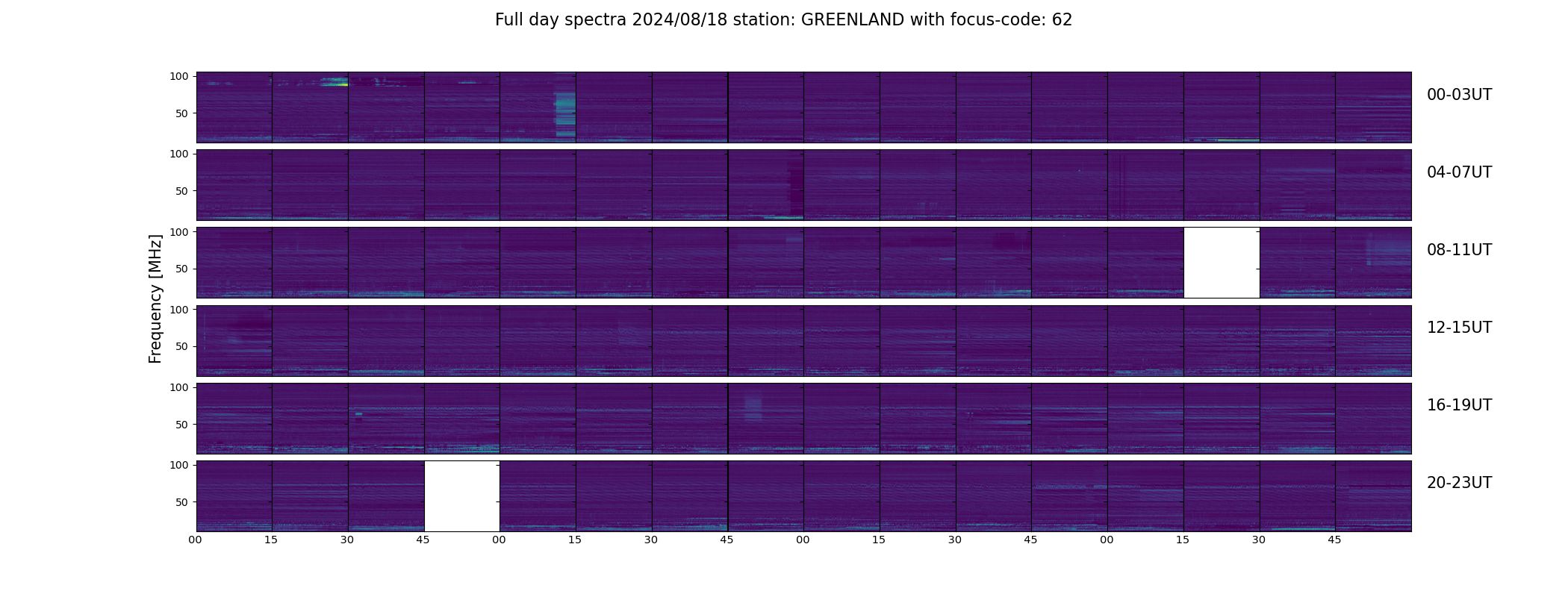 Full day spectra 2024/08/18 station: GREENLAND with focus-code: 62

Frequency [MHz]

100
50
00-03UT

100
50
04-07UT

100
50
08-11UT

100
50
12-15UT

100
50
16-19UT

100
50
20-23UT

00 15 30 45 00 15 30 45 00 15 30 45 00 15 30 45